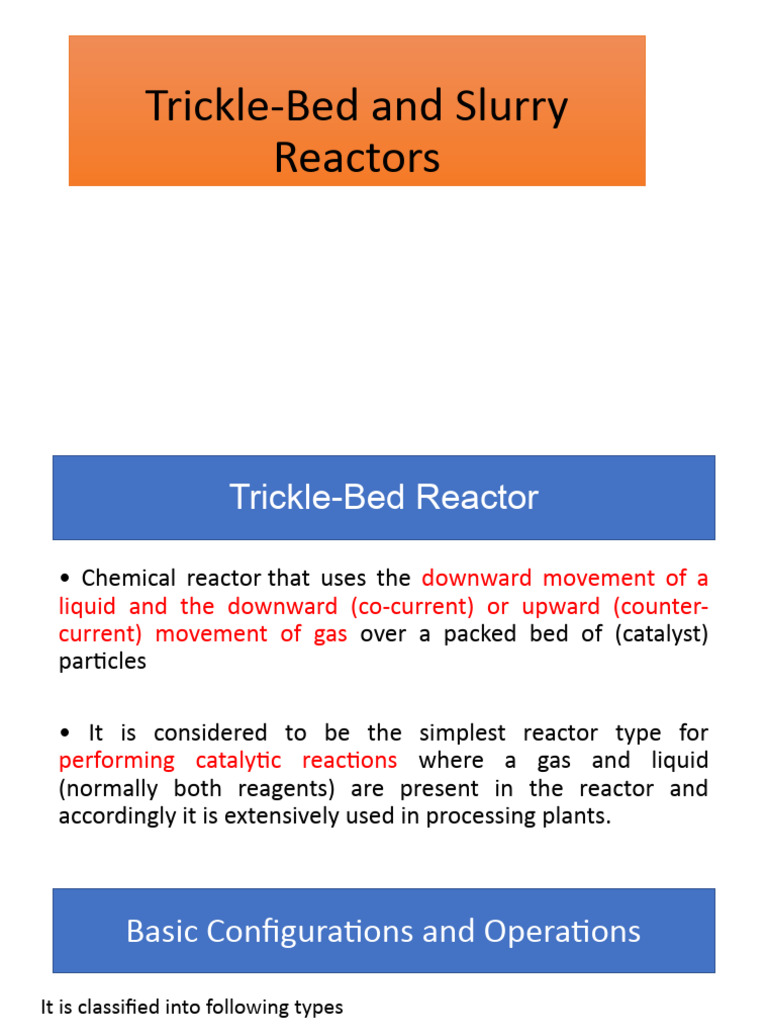 Trickle-Bed and Slurry Reactors

Trickle-Bed Reactor

• Chemical reactor that uses the downward movement of a liquid and the downward (co-current) or upward (counter-current) movement of gas over a packed bed of (catalyst) particles

• It is considered to be the simplest reactor type for performing catalytic reactions where a gas and liquid (normally both reagents) are present in the reactor and accordingly it is extensively used in processing plants.

Basic Configurations and Operations

It is classified into following types